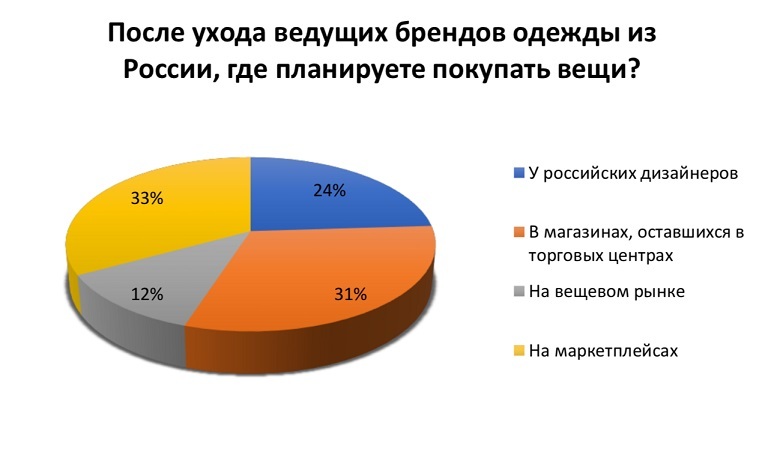 После ухода ведущих брендов одежды из России, где планируете покупать вещи?

33%
24%
12%
31%

У российских дизайнеров
В магазинах, оставшихся в торговых центрах
На вещевом рынке
На маркетплейсах